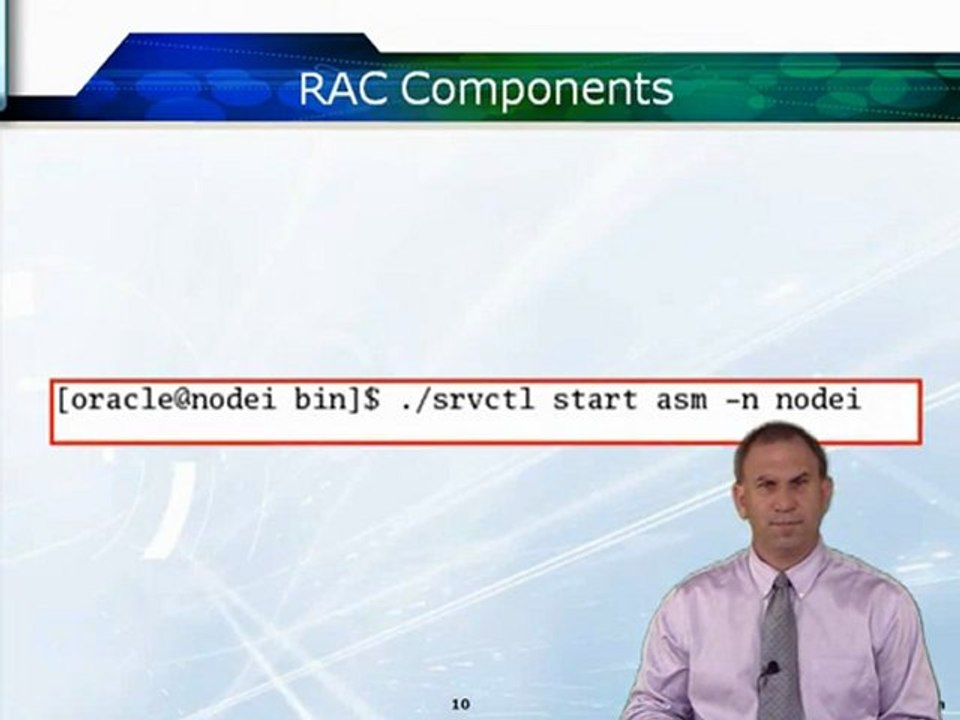 RAC Components

[oracle@nodei bin]$ ./srvctl start asm -n nodei

10